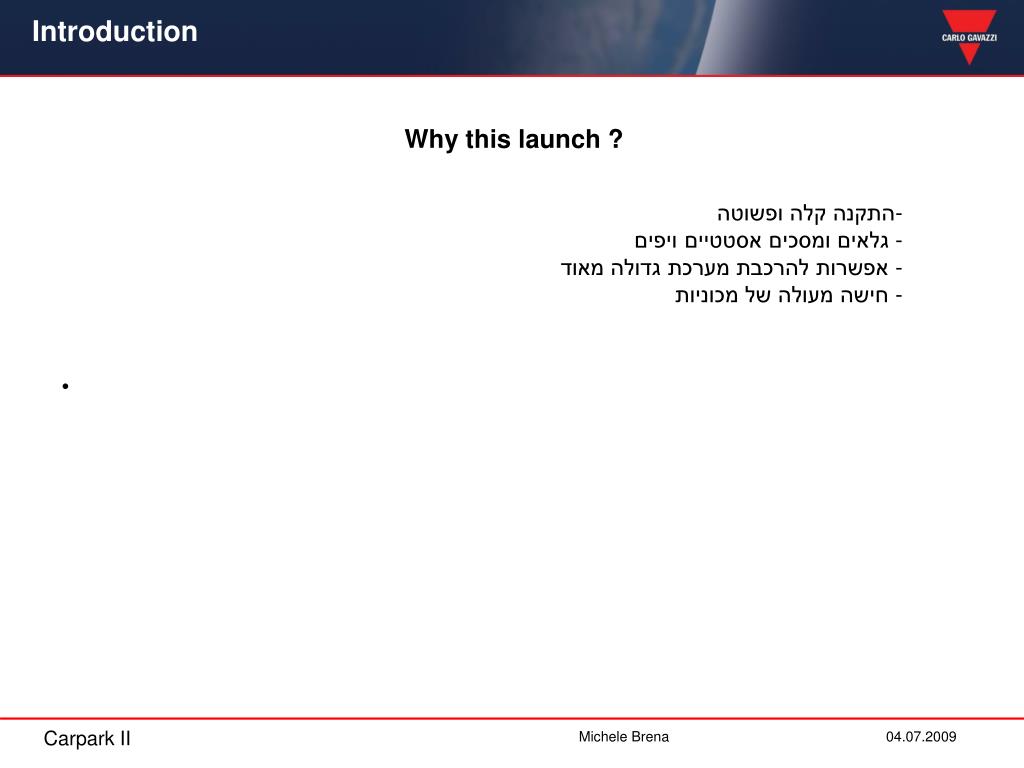 Introduction

CARLO GAVAZZI

Why this launch ?

-התקנה קלה ופשוטה
- גלאים ומסכים אסטטיים ויפים
- אפשרות להרכבת מערכת גדולה מאוד
- חישה מעולה של מכוניות

•

Carpark II

Michele Brena

04.07.2009